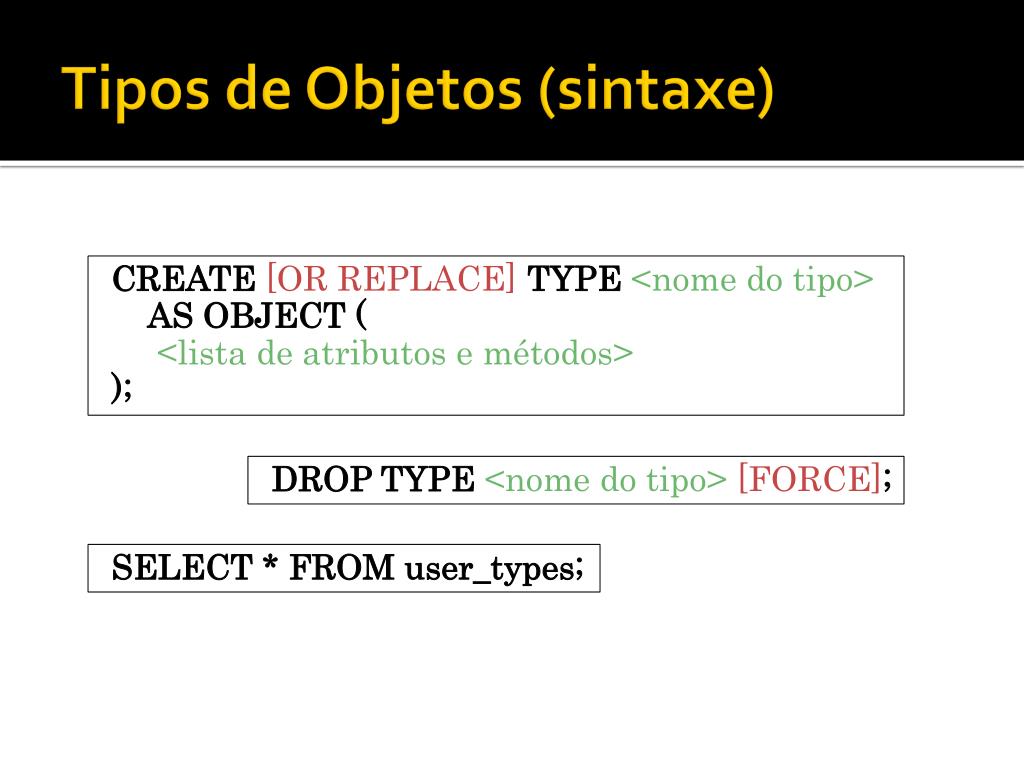 Tipos de Objetos (sintaxe)

CREATE [OR REPLACE] TYPE <nome do tipo>
AS OBJECT (
<lista de atributos e métodos>
);

DROP TYPE <nome do tipo> [FORCE];

SELECT * FROM user_types;